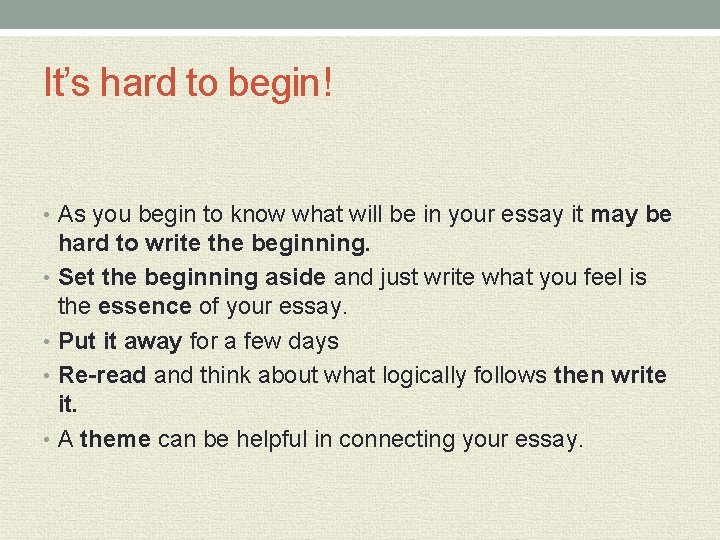 It's hard to begin!

• As you begin to know what will be in your essay it may be hard to write the beginning.
• Set the beginning aside and just write what you feel is the essence of your essay.
• Put it away for a few days
• Re-read and think about what logically follows then write it.
• A theme can be helpful in connecting your essay.